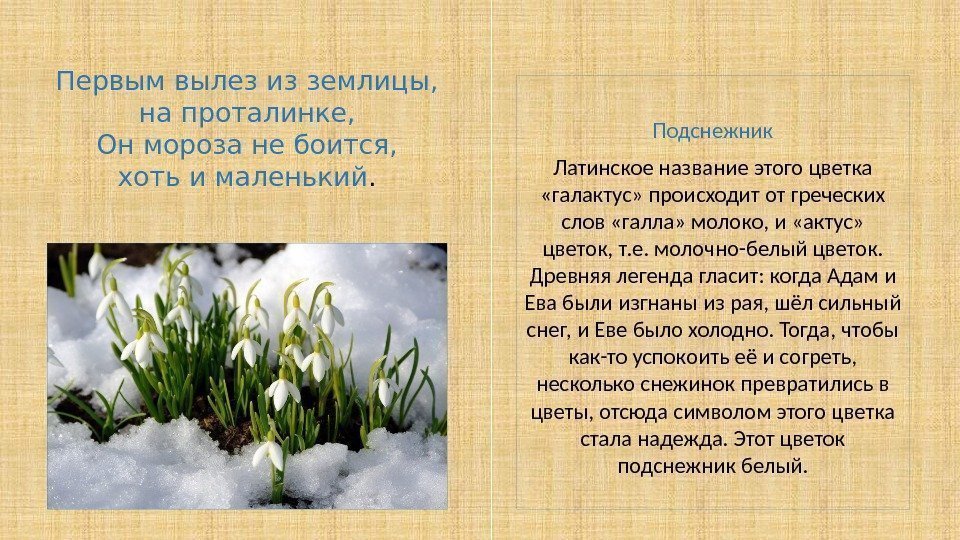 Первым вылез из землицы,
на проталинке,
Он мороза не боится,
хоть и маленький.

Подснежник

Латинское название этого цветка «галактус» происходит от греческих слов «галла» молоко, и «актус» цветок, т.е. молочно-белый цветок. Древняя легенда гласит: когда Адам и Ева были изгнаны из рая, шёл сильный снег, и Еве было холодно. Тогда, чтобы как-то успокоить её и согреть, несколько снежинок превратились в цветы, отсюда символом этого цветка стала надежда. Этот цветок подснежник белый.